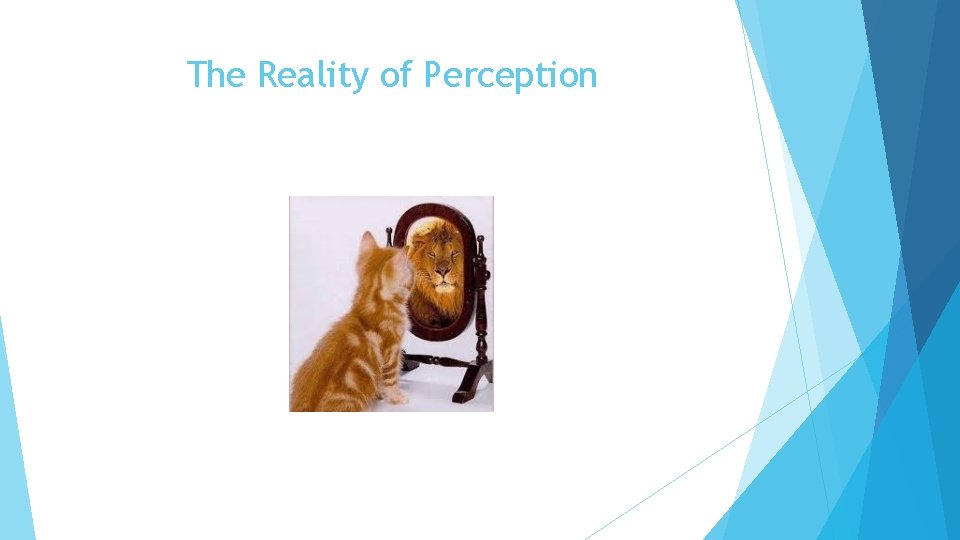 The Reality of Perception